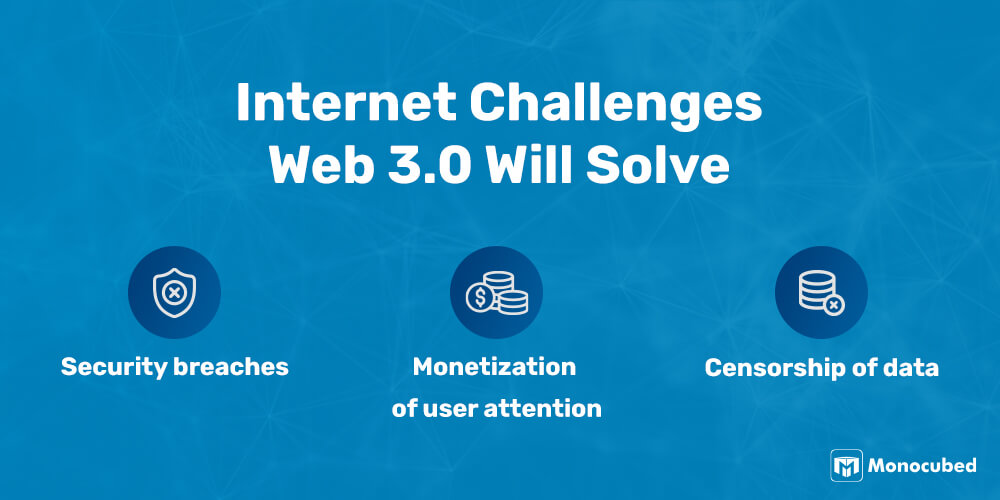 Internet Challenges
Web 3.0 Will Solve

Security breaches

Monetization
of user attention

Censorship of data

Monocubed